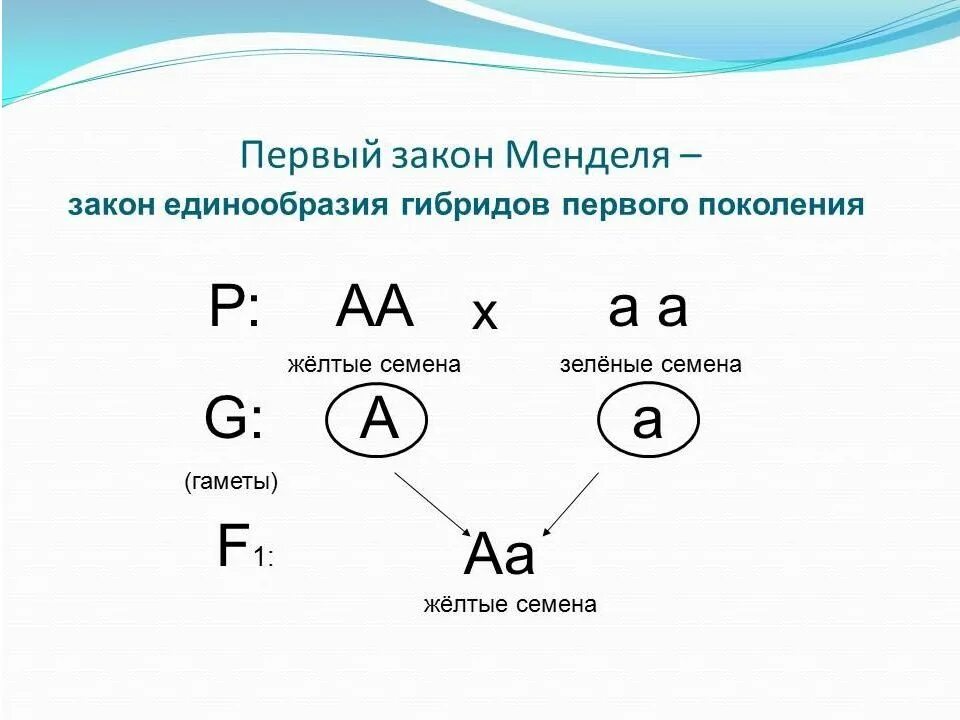 Первый закон Менделя –
закон единообразия гибридов первого поколения

P: AA x a a
жёлтые семена зелёные семена

G: A a
(гаметы)

$F_{1:}$ Aa
жёлтые семена